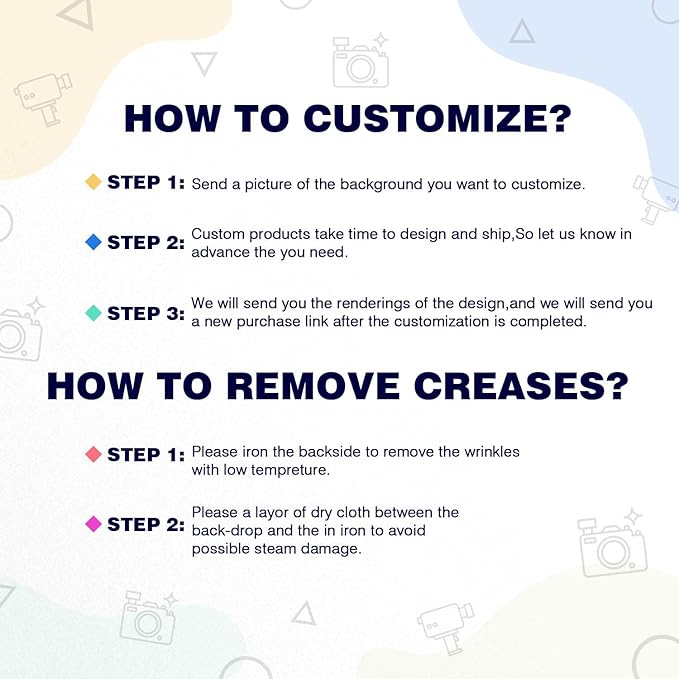 HOW TO CUSTOMIZE?

STEP 1: Send a picture of the background you want to customize.

STEP 2: Custom products take time to design and ship,So let us know in advance the you need.

STEP 3: We will send you the renderings of the design,and we will send you a new purchase link after the customization is completed.

HOW TO REMOVE CREASES?

STEP 1: Please iron the backside to remove the wrinkles with low tempreture.

STEP 2: Please a layor of dry cloth between the back-drop and the in iron to avoid possible steam damage.